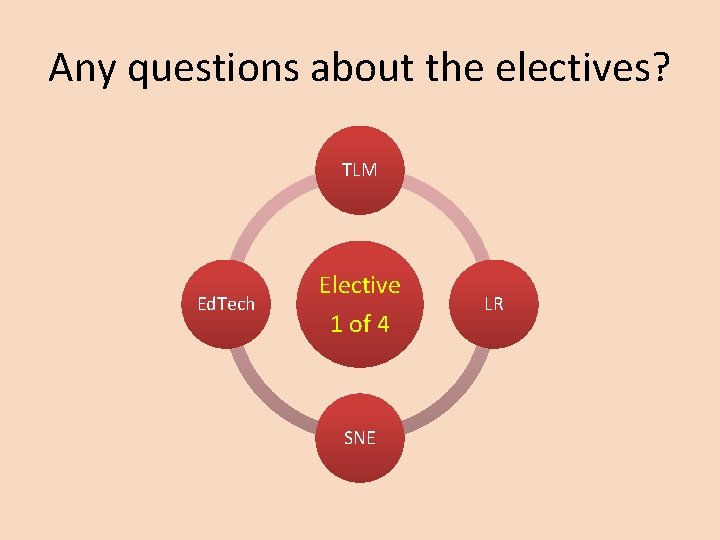 Any questions about the electives?

TLM

EdTech

Elective
1 of 4

LR

SNE